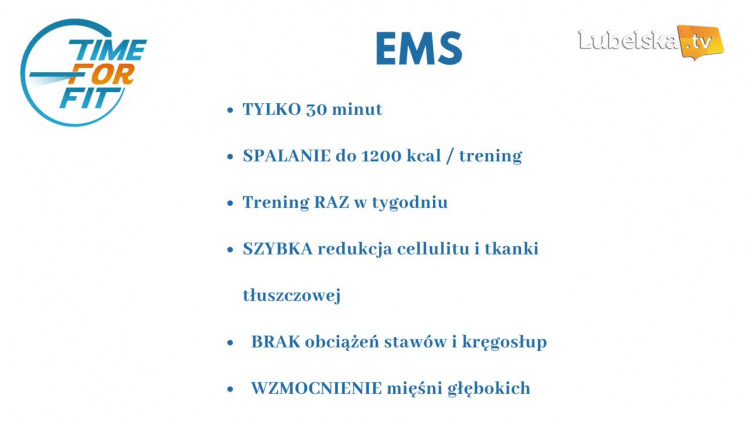 TIME FOR FIT

EMS

Lubelska.tv

- TYLKO 30 minut
- SPALANIE do 1200 kcal / trening
- Trening RAZ w tygodniu
- SZYBKA redukcja cellulitu i tkanki tłuszczowej
- BRAK obciążeń stawów i kręgosłup
- WZMOCNIENIE mięśni głębokich